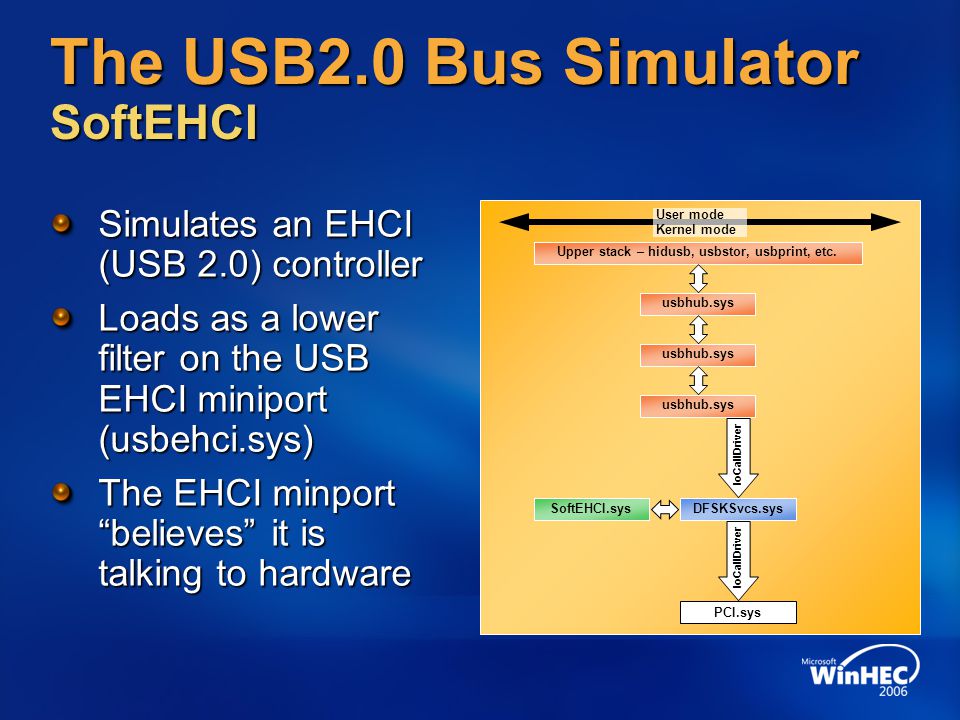 The USB2.0 Bus Simulator
SoftEHCI

Simulates an EHCI (USB 2.0) controller

Loads as a lower filter on the USB EHCI miniport (usbehci.sys)

The EHCI minport “believes” it is talking to hardware

User mode
Kernel mode
Upper stack – hidusb, usbstor, usbprint, etc.
usbhub.sys
usbhub.sys
usbhub.sys
IoCallDriver
SoftEHCI.sys
DFSKSvcs.sys
IoCallDriver
PCI.sys

Microsoft
WinHEC
2006